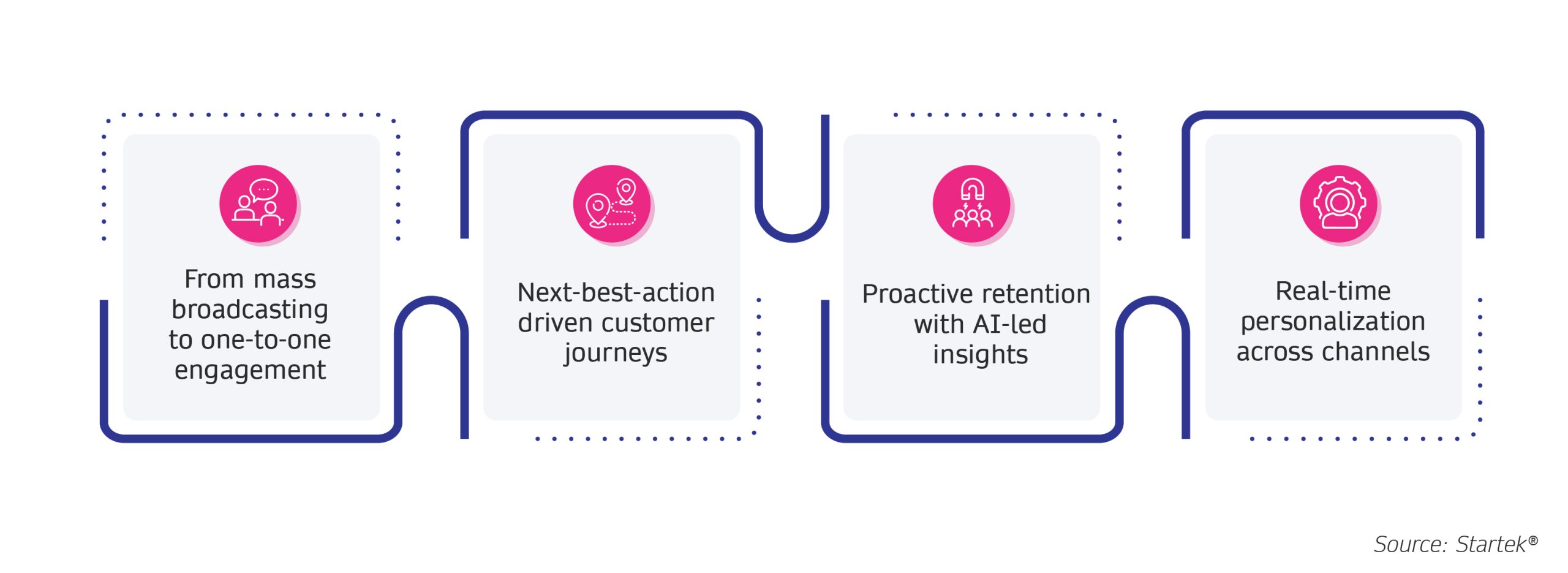 From mass broadcasting to one-to-one engagement

Next-best-action driven customer journeys

Proactive retention with AI-led insights

Real-time personalization across channels

Source: Startek®